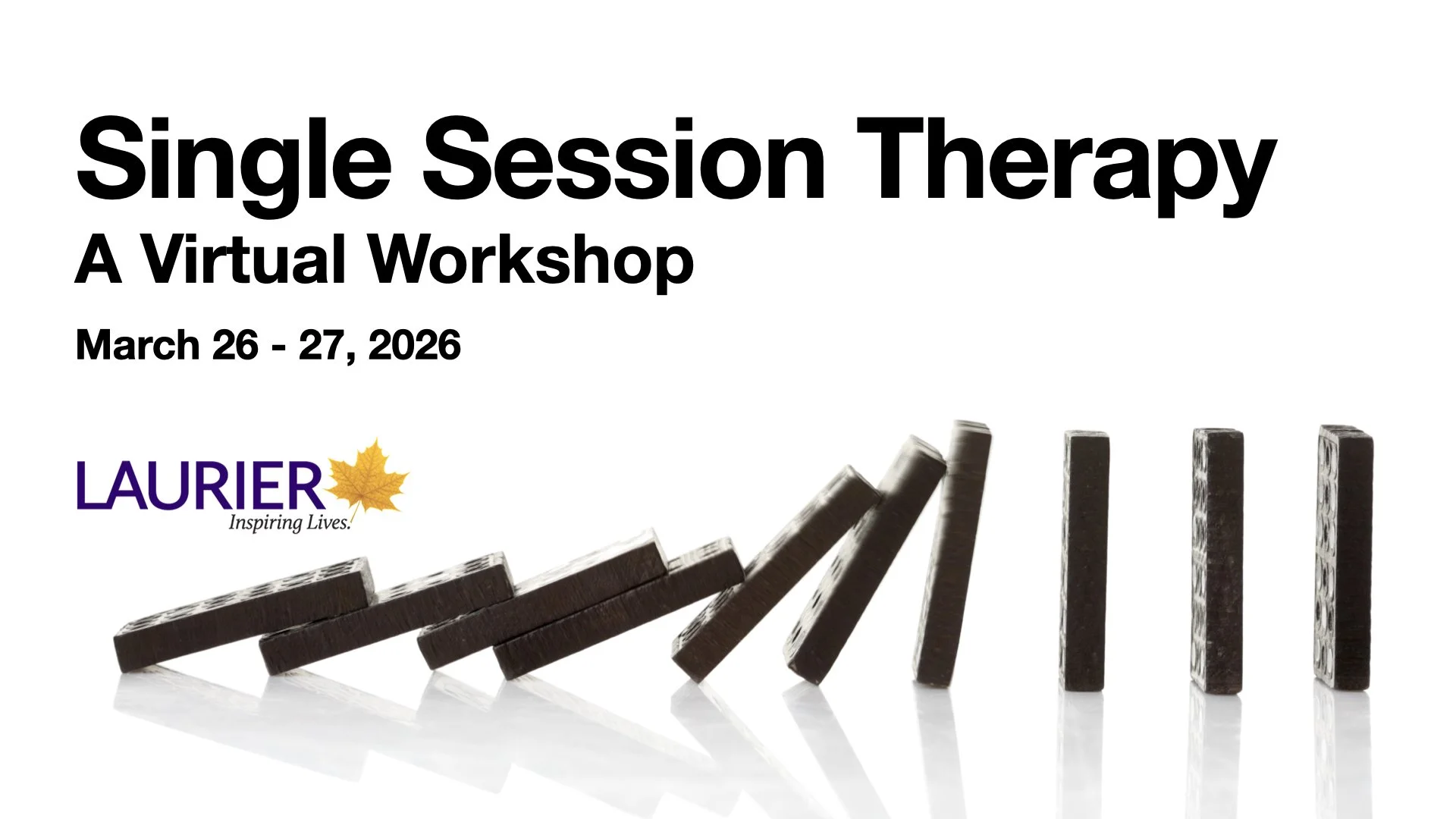 Single Session Therapy
A Virtual Workshop
March 26 - 27, 2026

LAURIER
Inspiring Lives.